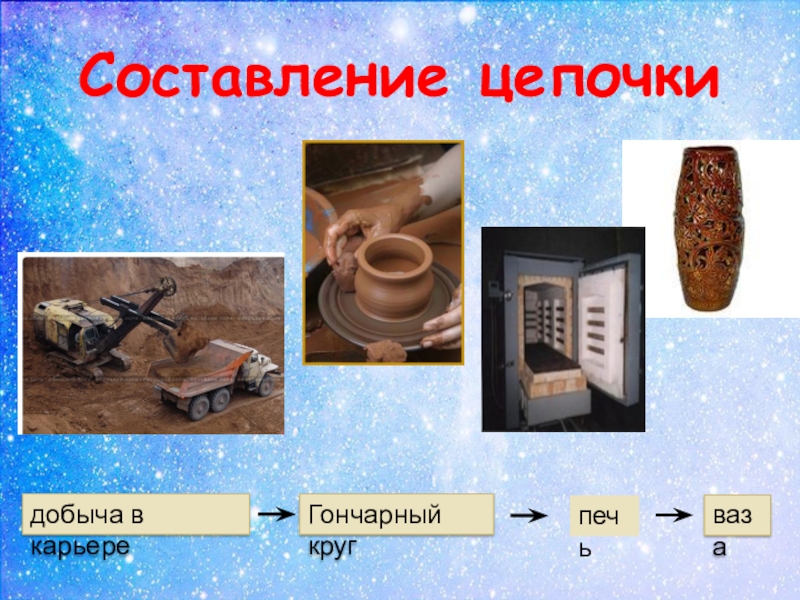 Составление цепочки

добыча в карьере → Гончарный круг → печь → ваза